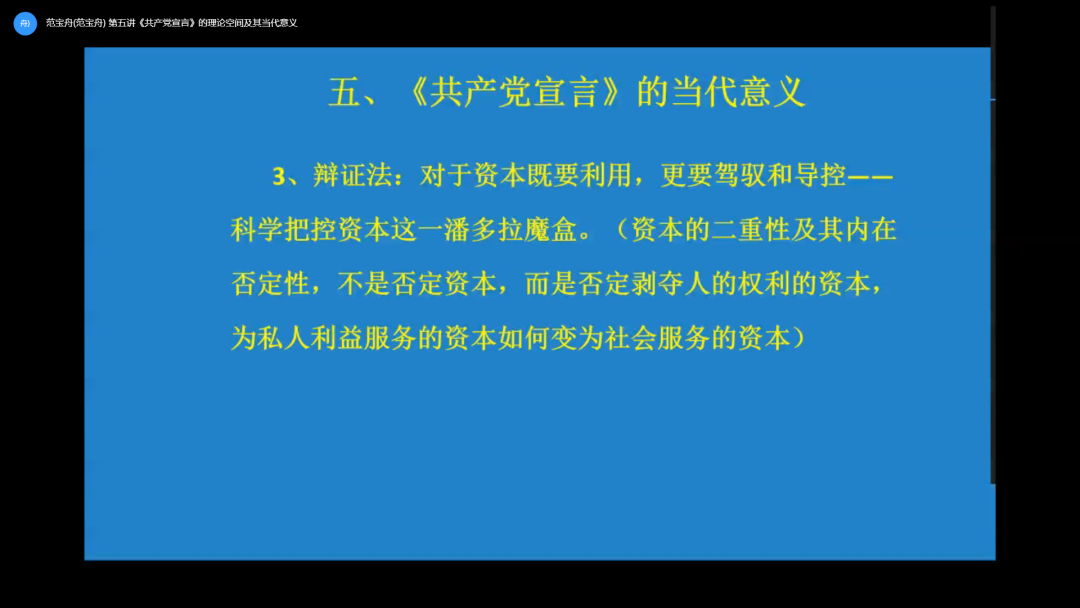 舟

范宝舟(范宝舟) 第五讲《共产党宣言》的理论空间及其当代意义

五、《共产党宣言》的当代意义

3、辩证法：对于资本既要利用，更要驾驭和导控——科学把控资本这一潘多拉魔盒。（资本的二重性及其内在否定性，不是否定资本，而是否定剥夺人的权利的资本，为私人利益服务的资本如何变为社会服务的资本）